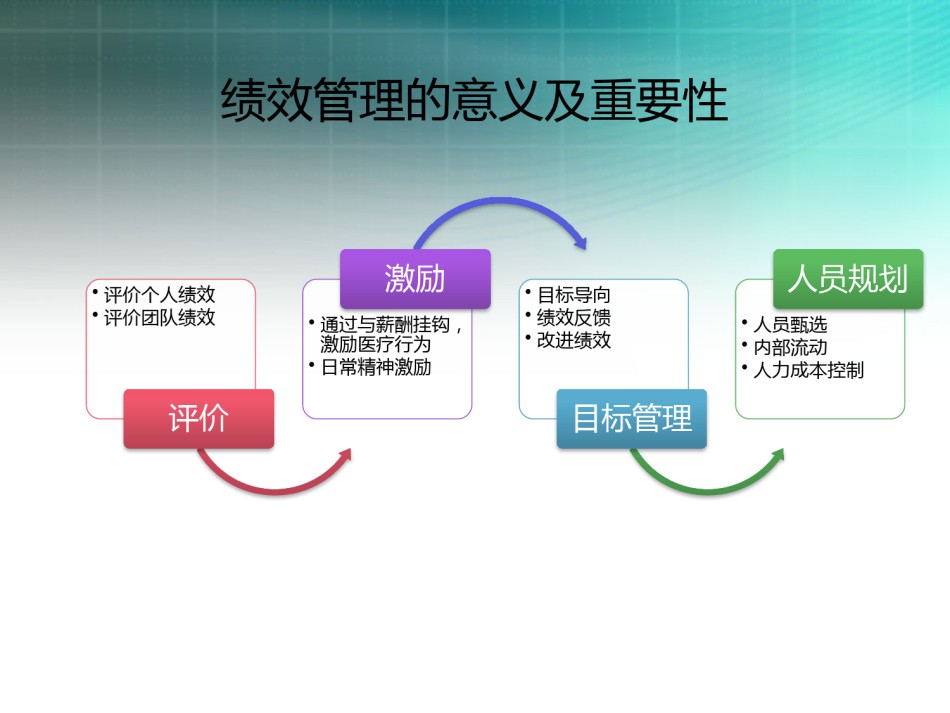 绩效管理的意义及重要性

• 评价个人绩效
• 评价团队绩效

评价

激励

• 通过与薪酬挂钩，激励医疗行为
• 日常精神激励

• 目标导向
• 绩效反馈
• 改进绩效

目标管理

人员规划

• 人员甄选
• 内部流动
• 人力成本控制